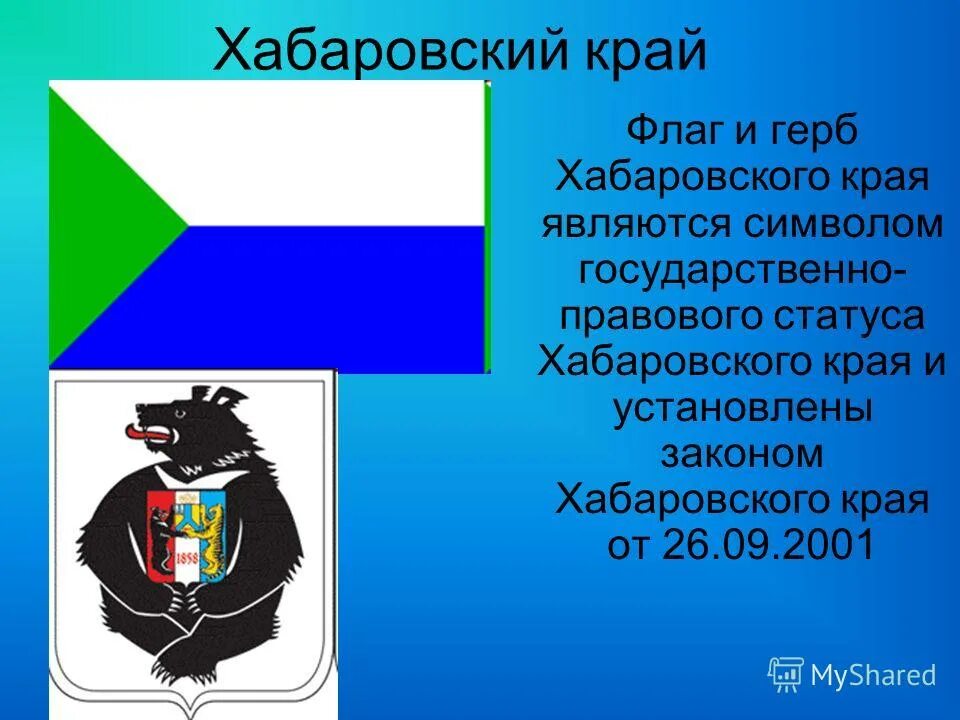 Хабаровский край

Флаг и герб Хабаровского края являются символом государственно-правового статуса Хабаровского края и установлены законом Хабаровского края от 26.09.2001

1858

MyShared